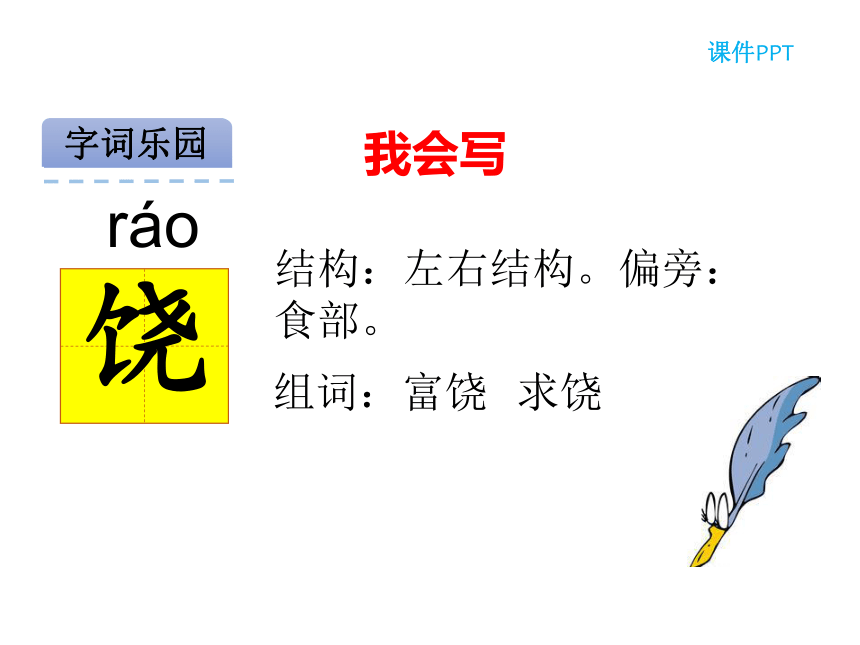 课件PPT

字词乐园

我会写

ráo

饶

结构：左右结构。偏旁：食部。

组词：富饶 求饶